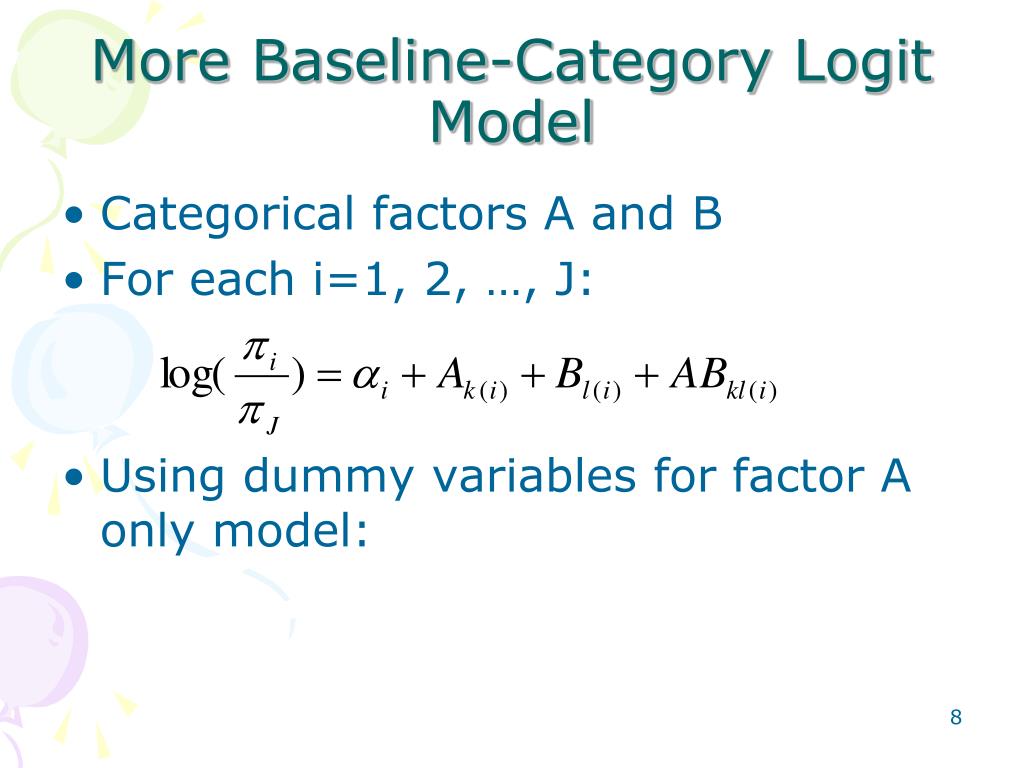 More Baseline-Category Logit Model

• Categorical factors A and B
• For each i=1, 2, …, J:

$\log(\frac{\pi_i}{\pi_J}) = \alpha_i + A_{k(i)} + B_{l(i)} + AB_{kl(i)}$

• Using dummy variables for factor A only model:

8